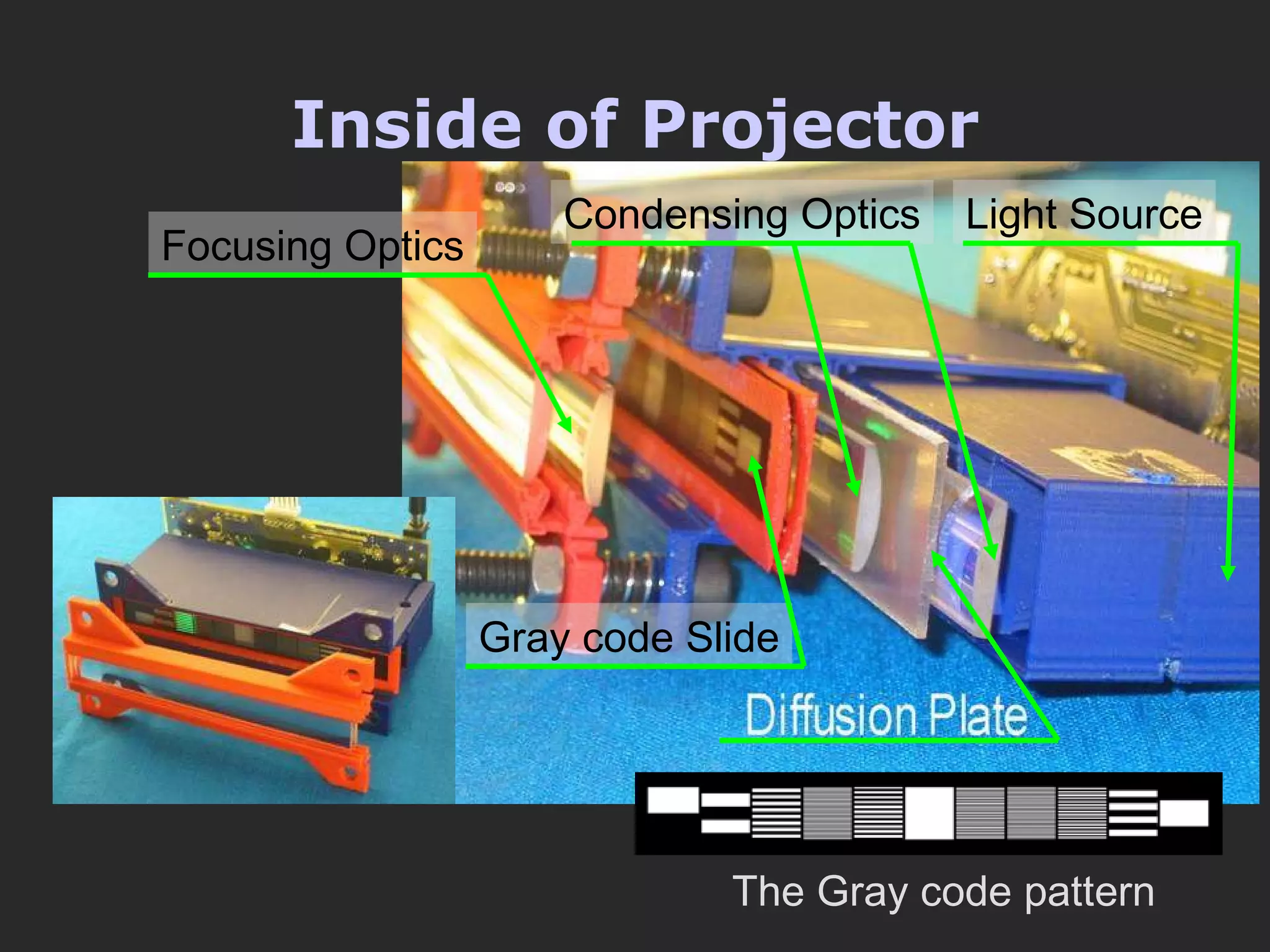 Inside of Projector

Focusing Optics

Condensing Optics

Light Source

Gray code Slide

Diffusion Plate

The Gray code pattern